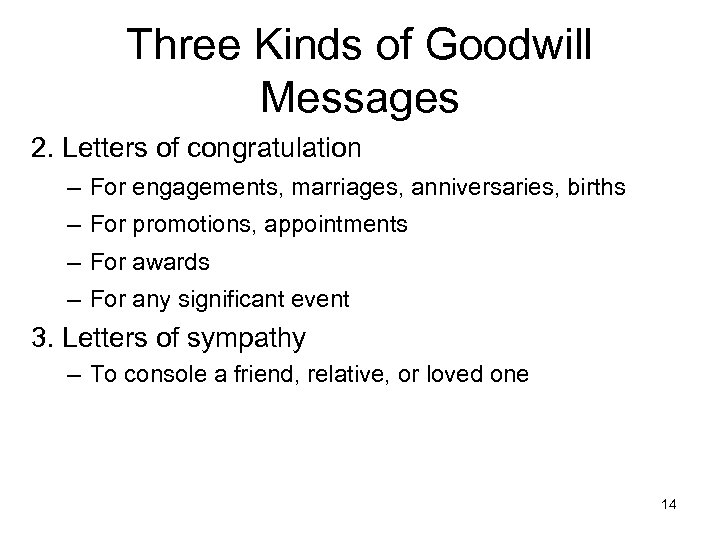 Three Kinds of Goodwill Messages

2. Letters of congratulation
– For engagements, marriages, anniversaries, births
– For promotions, appointments
– For awards
– For any significant event

3. Letters of sympathy
– To console a friend, relative, or loved one

14